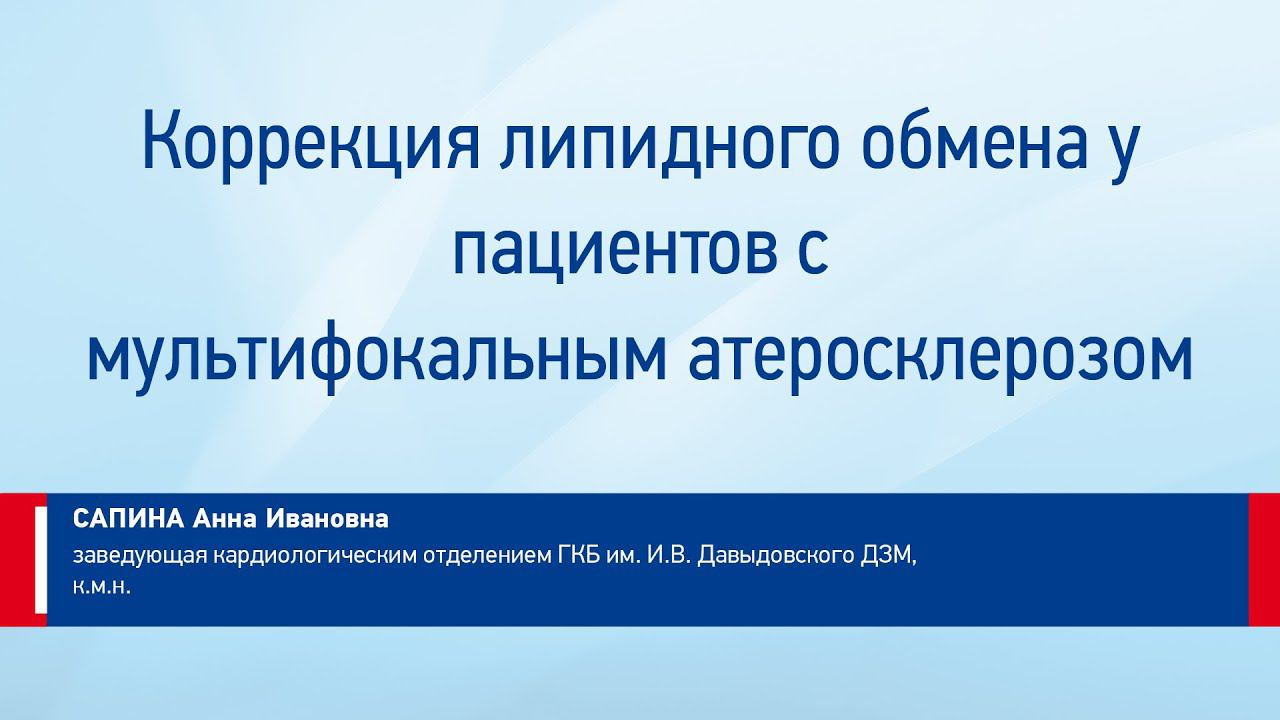 Коррекция липидного обмена у пациентов с мультифокальным атеросклерозом

САПИНА Анна Ивановна
заведующая кардиологическим отделением ГКБ им. И.В. Давыдовского ДЗМ, к.м.н.